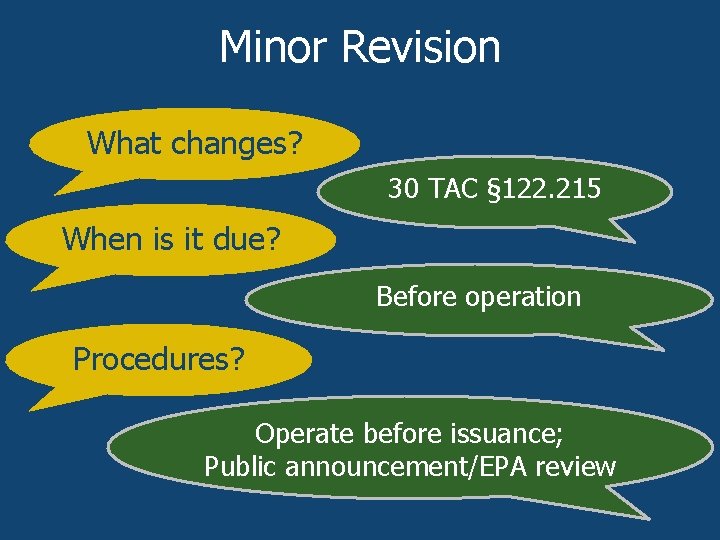 Minor Revision

What changes?

30 TAC §122.215

When is it due?

Before operation

Procedures?

Operate before issuance;
Public announcement/EPA review